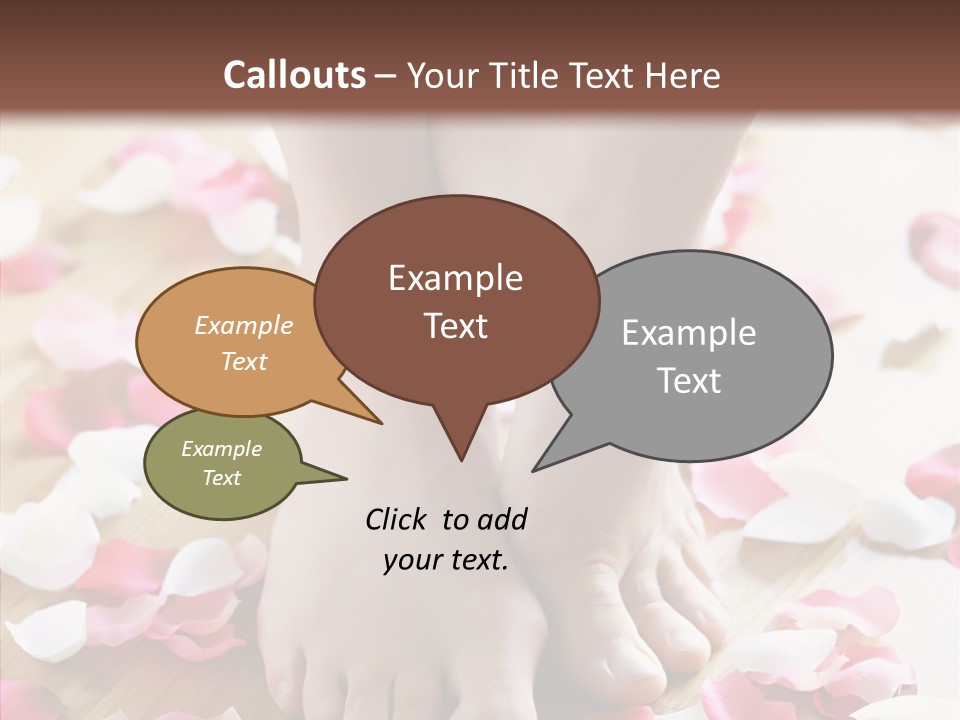 Callouts – Your Title Text Here

Example Text

Example Text

Example Text

Example Text

Click to add your text.